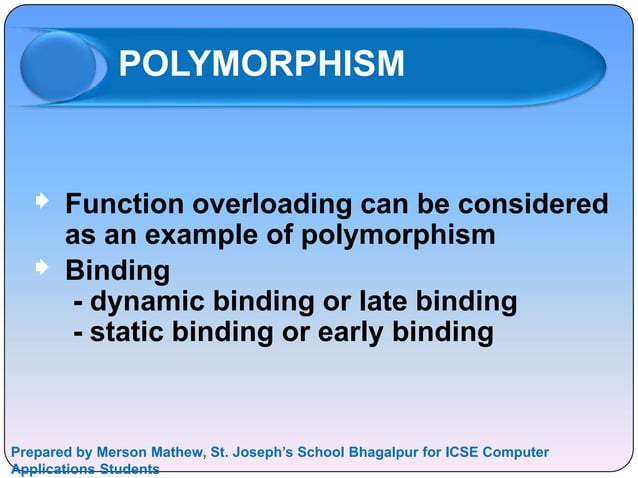 POLYMORPHISM

Function overloading can be considered as an example of polymorphism

Binding
- dynamic binding or late binding
- static binding or early binding

Prepared by Merson Mathew, St. Joseph's School Bhagalpur for ICSE Computer Applications Students